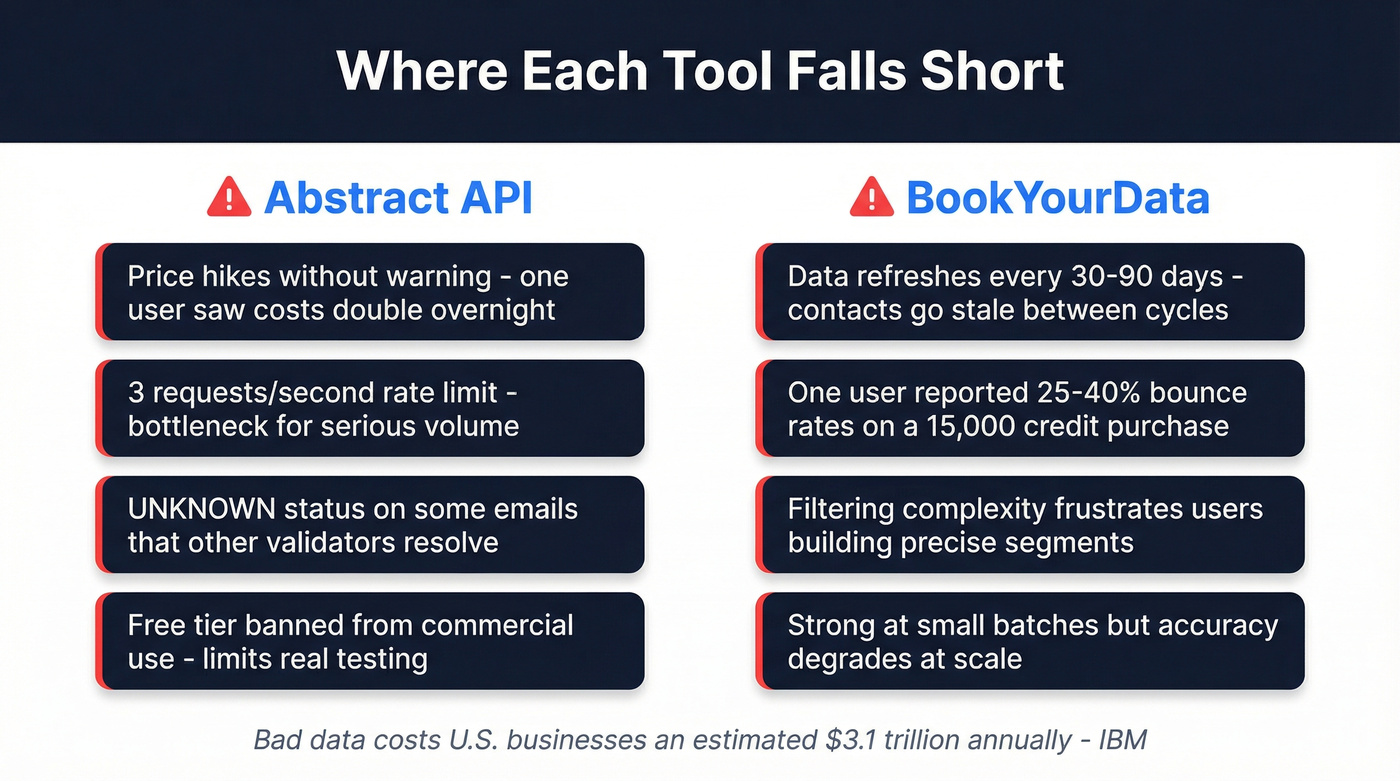 Where Each Tool Falls Short

Abstract API

Price hikes without warning - one user saw costs double overnight

3 requests/second rate limit - bottleneck for serious volume

UNKNOWN status on some emails that other validators resolve

Free tier banned from commercial use - limits real testing

BookYourData

Data refreshes every 30-90 days - contacts go stale between cycles

One user reported 25-40% bounce rates on a 15,000 credit purchase

Filtering complexity frustrates users building precise segments

Strong at small batches but accuracy degrades at scale

Bad data costs U.S. businesses an estimated \$3.1 trillion annually - IBM